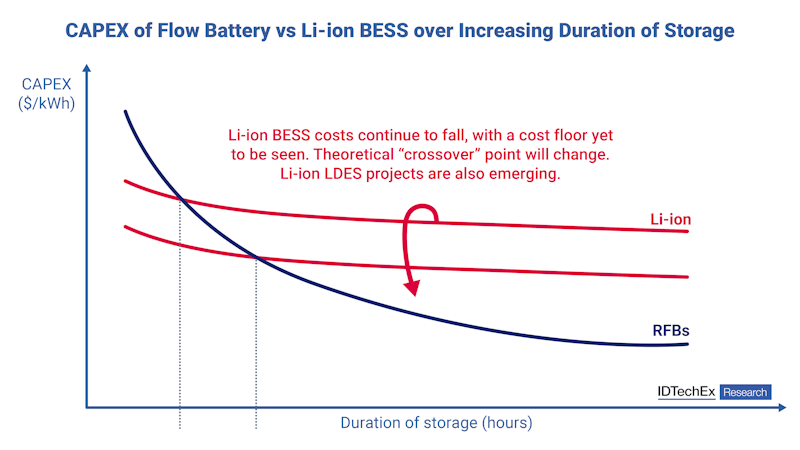 CAPEX of Flow Battery vs Li-ion BESS over Increasing Duration of Storage

CAPEX ($/kWh)

Li-ion BESS costs continue to fall, with a cost floor yet to be seen. Theoretical “crossover” point will change. Li-ion LDES projects are also emerging.

Li-ion

RFBs

IDTechEx Research

Duration of storage (hours)